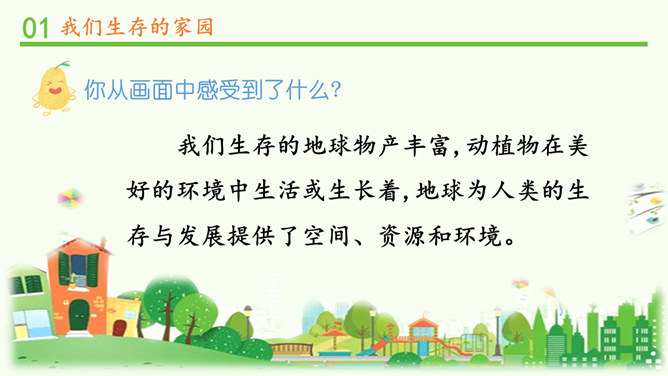 01 我们生存的家园

你从画面中感受到了什么?

我们生存的地球物产丰富,动植物在美好的环境中生活或生长着,地球为人类的生存与发展提供了空间、资源和环境。